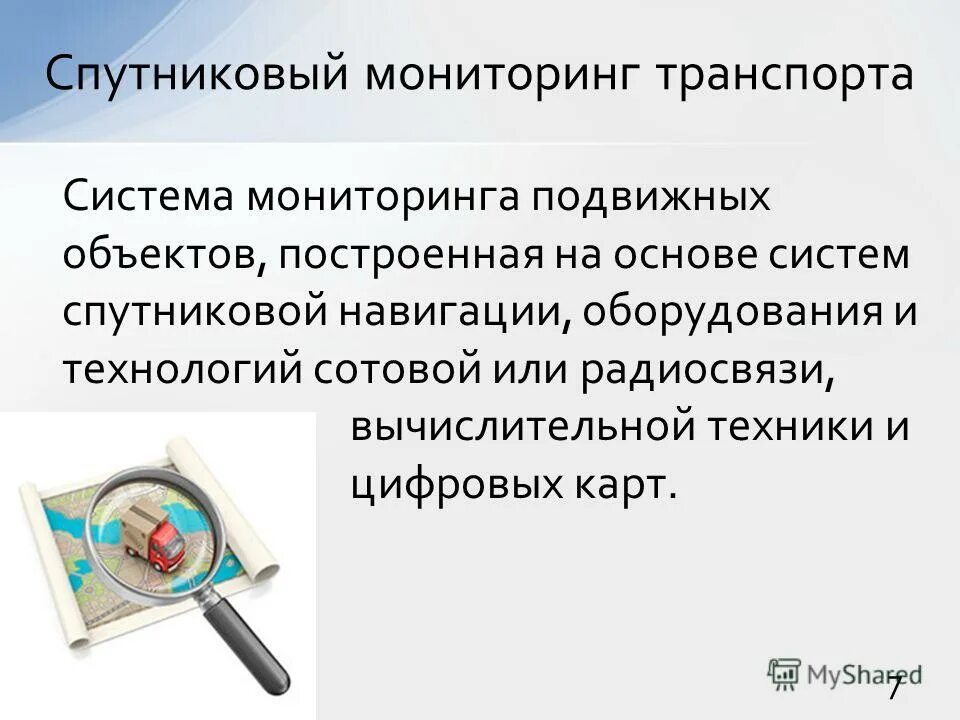 Спутниковый мониторинг транспорта

Система мониторинга подвижных объектов, построенная на основе систем спутниковой навигации, оборудования и технологий сотовой или радиосвязи, вычислительной техники и цифровых карт.

MyShared

7